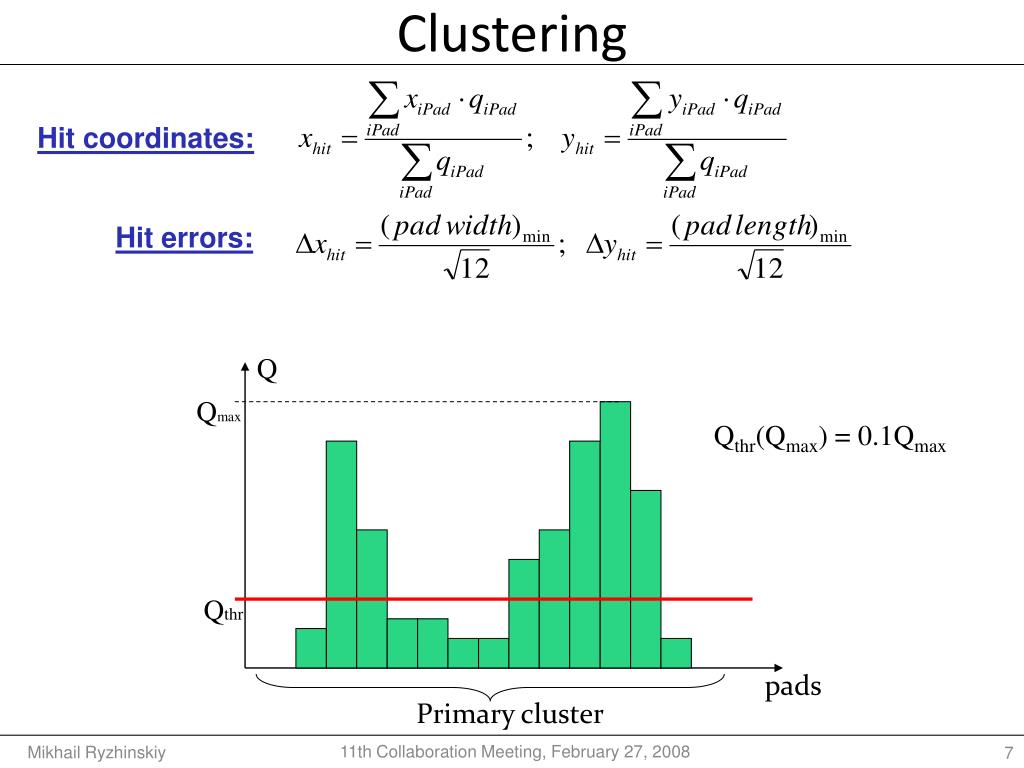 Clustering

Hit coordinates: $x_{hit} = \frac{\sum_{iPad} x_{iPad} \cdot q_{iPad}}{\sum_{iPad} q_{iPad}}$; $y_{hit} = \frac{\sum_{iPad} y_{iPad} \cdot q_{iPad}}{\sum_{iPad} q_{iPad}}$

Hit errors: $\Delta x_{hit} = \frac{(pad\,width)_{\min}}{\sqrt{12}}$; $\Delta y_{hit} = \frac{(pad\,length)_{\min}}{\sqrt{12}}$

Q

$Q_{max}$

$Q_{thr}(Q_{max}) = 0.1Q_{max}$

$Q_{thr}$

pads

Primary cluster

Mikhail Ryzhinskiy

11th Collaboration Meeting, February 27, 2008

7